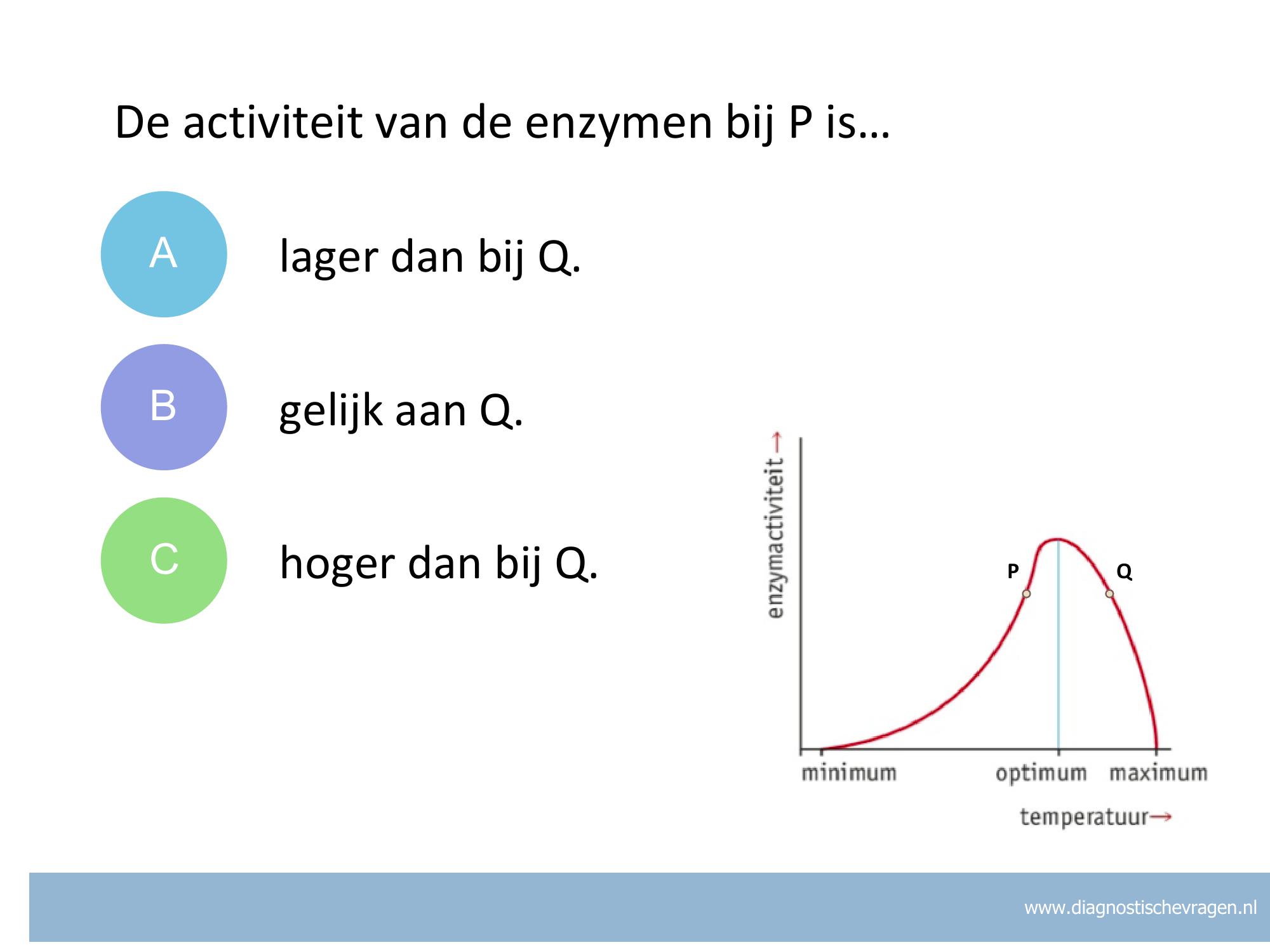 De activiteit van de enzymen bij P is…

A lager dan bij Q.

B gelijk aan Q.

C hoger dan bij Q.

enzymactiviteit →

P

Q

minimum optimum maximum

temperatuur →

www.diagnostischevragen.nl